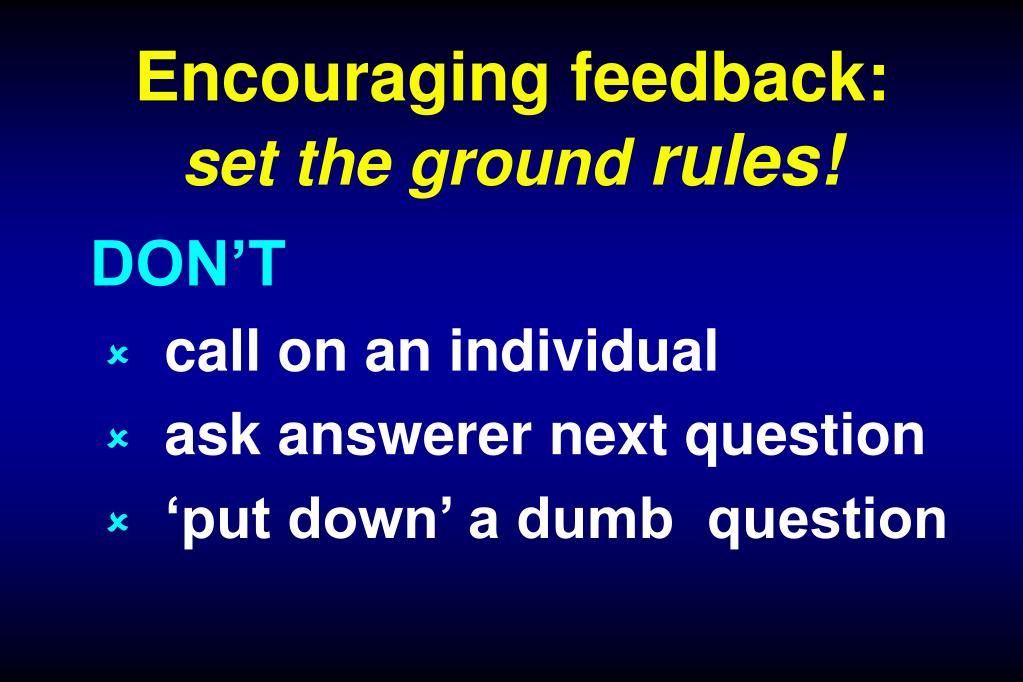 Encouraging feedback:
set the ground rules!

DON’T

× call on an individual
× ask answerer next question
× ‘put down’ a dumb question